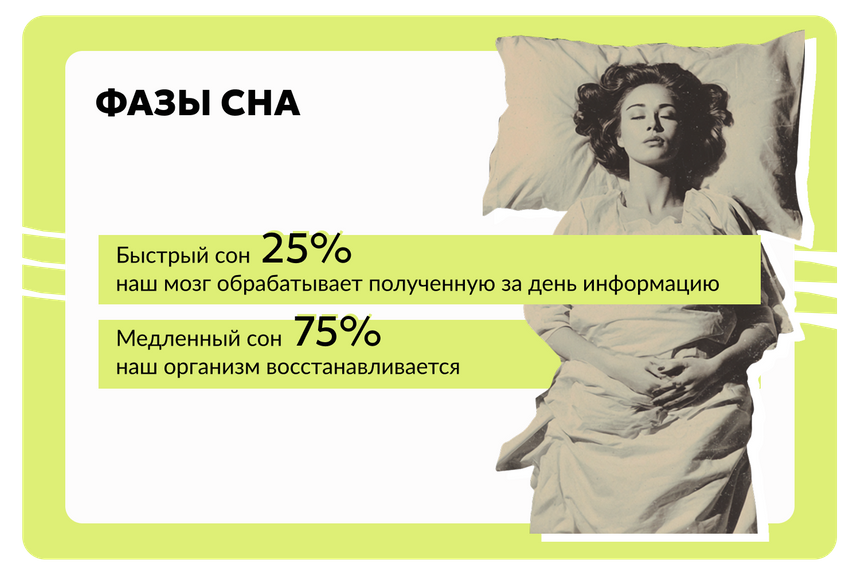 ФАЗЫ СНА

Быстрый сон 25%
наш мозг обрабатывает полученную за день информацию

Медленный сон 75%
наш организм восстанавливается